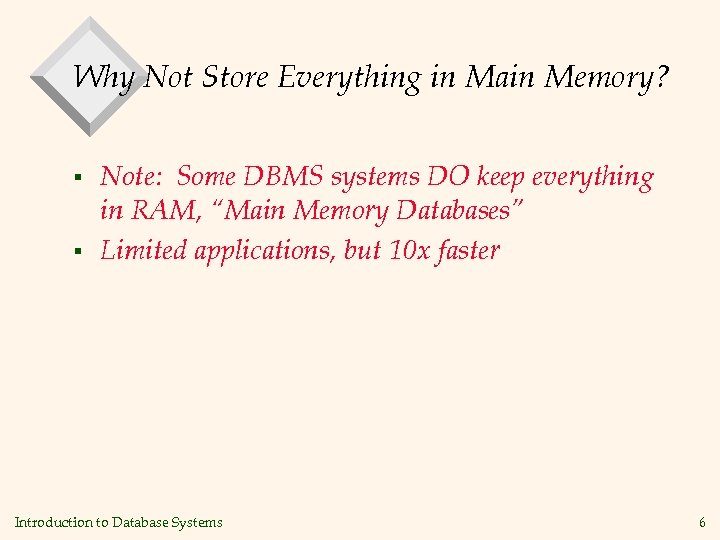 Why Not Store Everything in Main Memory?

▪ Note: Some DBMS systems DO keep everything in RAM, “Main Memory Databases”

▪ Limited applications, but 10x faster

Introduction to Database Systems

6